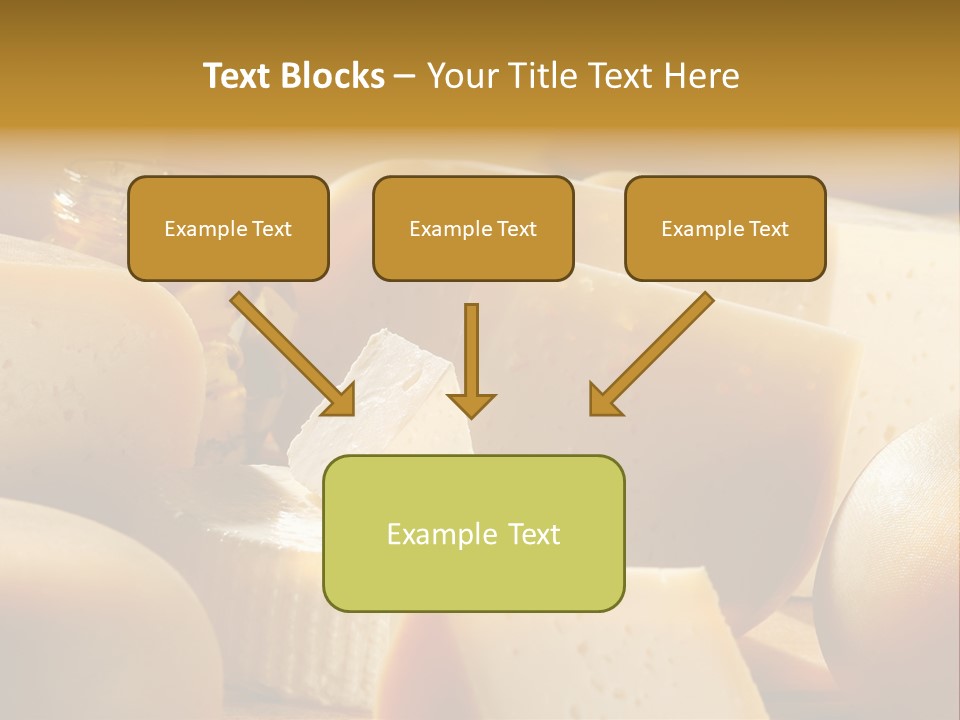 Text Blocks – Your Title Text Here

Example Text

Example Text

Example Text

Example Text